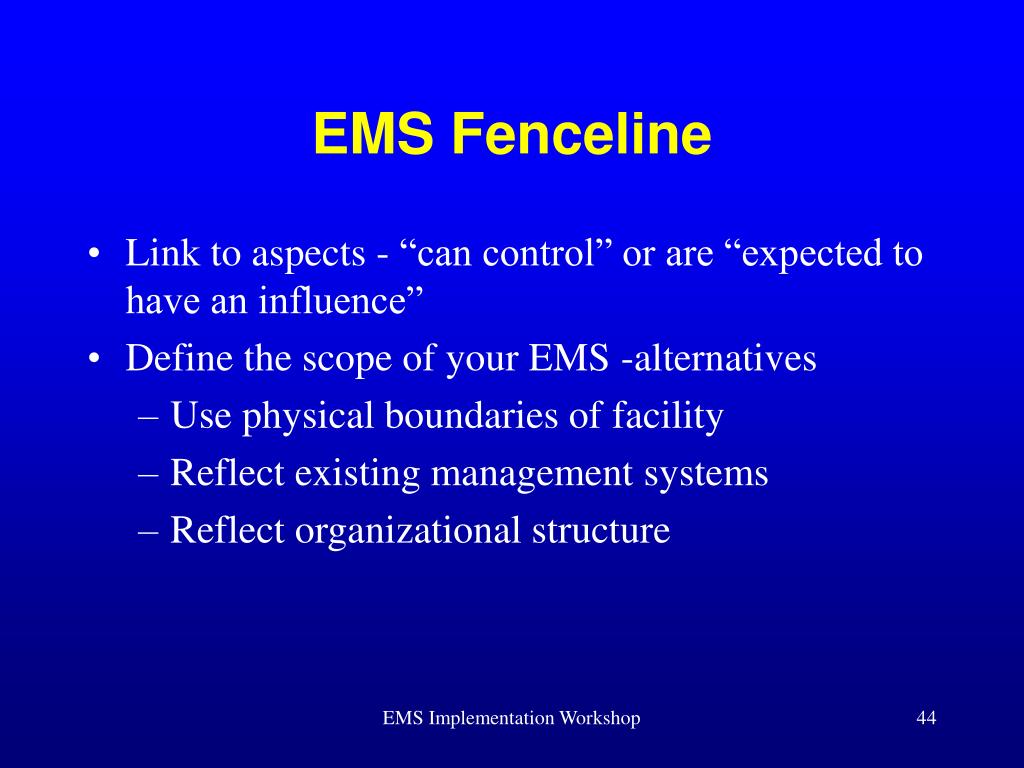 EMS Fenceline

• Link to aspects - “can control” or are “expected to have an influence”
• Define the scope of your EMS -alternatives
  – Use physical boundaries of facility
  – Reflect existing management systems
  – Reflect organizational structure

EMS Implementation Workshop

44